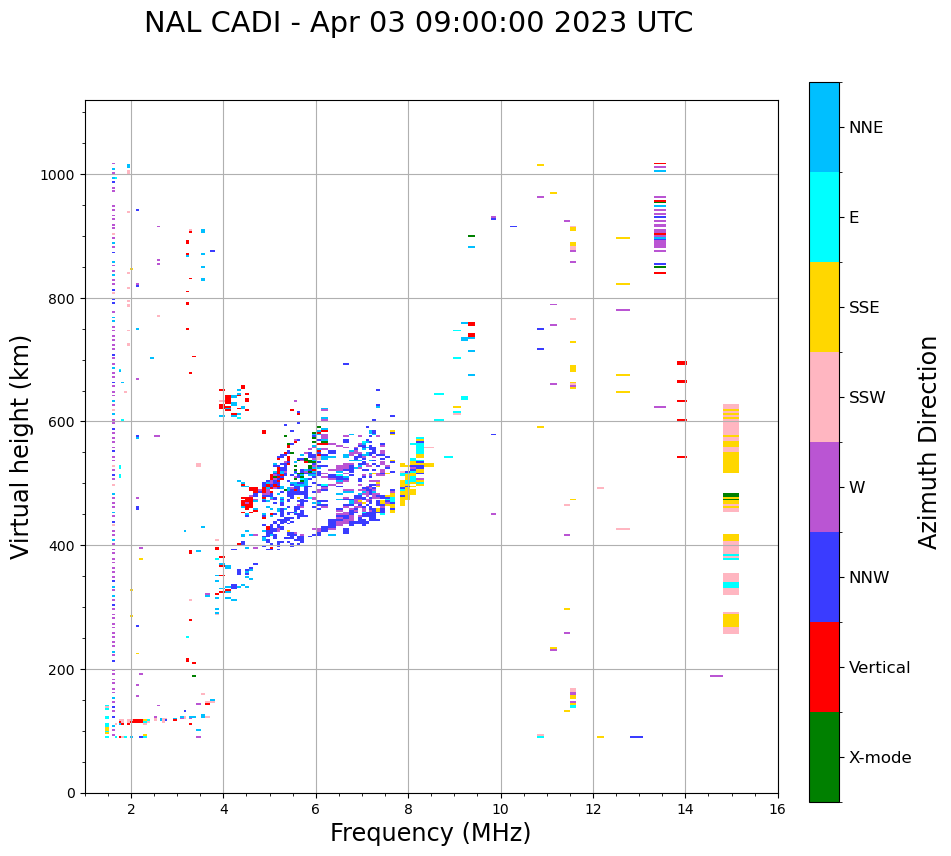 NAL CADI - Apr 03 09:00:00 2023 UTC

Virtual height (km)

1000
800
600
400
200
0

2
4
6
8
10
12
14
16

Frequency (MHz)

NNE
E
SSE
SSW
W
NNW
Vertical
X-mode

Azimuth Direction